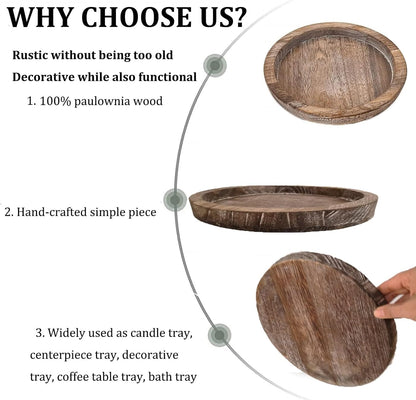 WHY CHOOSE US?

Rustic without being too old

Decorative while also functional

1. 100% paulownia wood

2. Hand-crafted simple piece

3. Widely used as candle tray, centerpiece tray, decorative tray, coffee table tray, bath tray